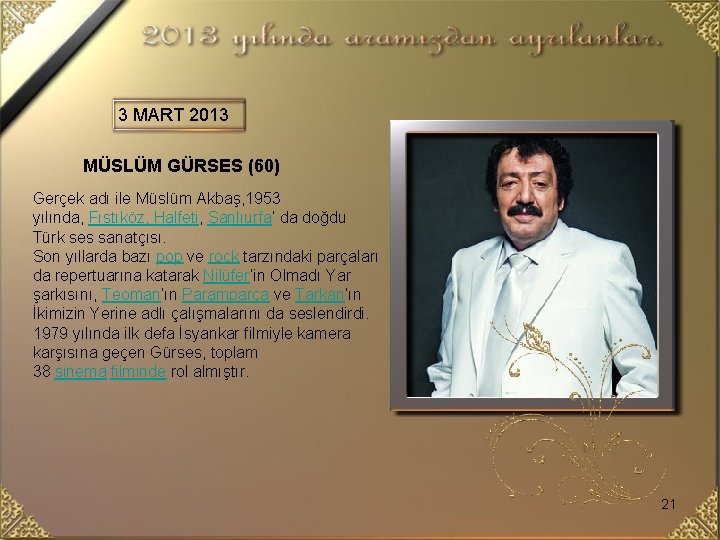 2013 yılında aramızdan ayrılanlar.

3 MART 2013

MÜSLÜM GÜRSES (60)

Gerçek adı ile Müslüm Akbaş,1953 yılında, Fıstıköz, Halfeti, Şanlıurfa' da doğdu Türk ses sanatçısı.
Son yıllarda bazı pop ve rock tarzındaki parçaları da repertuarına katarak Nilüfer'in Olmadı Yar şarkısını, Teoman'ın Paramparça ve Tarkan'ın İkimizin Yerine adlı çalışmalarını da seslendirdi.
1979 yılında ilk defa İsyankar filmiyle kamera karşısına geçen Gürses, toplam 38 sinema filminde rol almıştır.

21